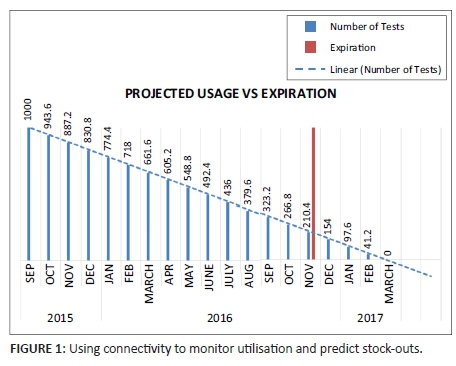 Number of Tests
Expiration
Linear (Number of Tests)

PROJECTED USAGE VS EXPIRATION

1000
943.6
887.2
830.8
774.4
718
661.6
605.2
548.8
492.4
436
379.6
323.2
266.8
210.4
154
97.6
41.2
0

SEP
OCT
NOV
DEC
JAN
FEB
MARCH
APR
MAY
JUNE
JULY
AUG
SEP
OCT
NOV
DEC
JAN
FEB
MARCH

2015
2016
2017

FIGURE 1: Using connectivity to monitor utilisation and predict stock-outs.